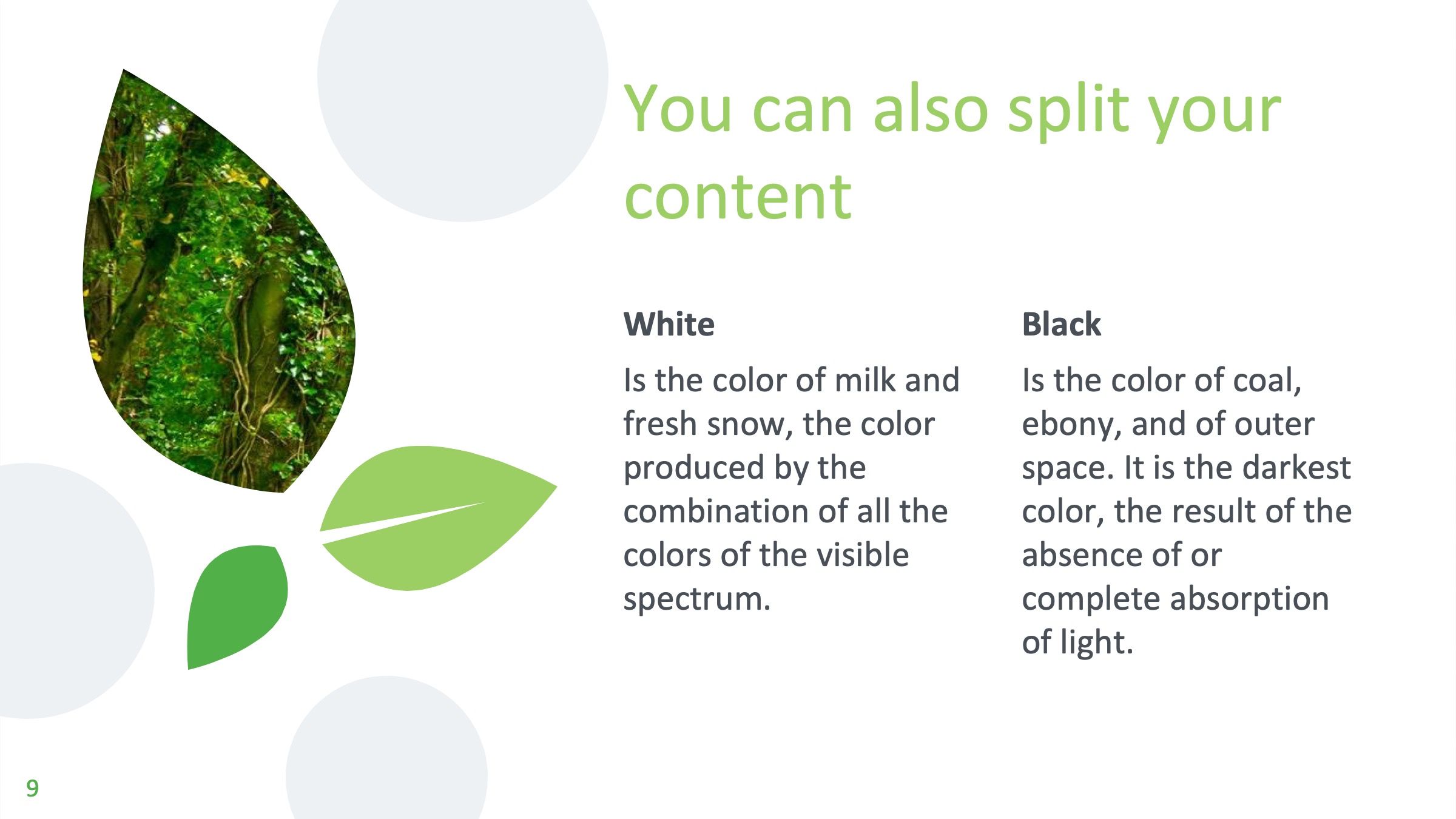 You can also split your content

White

Is the color of milk and fresh snow, the color produced by the combination of all the colors of the visible spectrum.

Black

Is the color of coal, ebony, and of outer space. It is the darkest color, the result of the absence of or complete absorption of light.

9